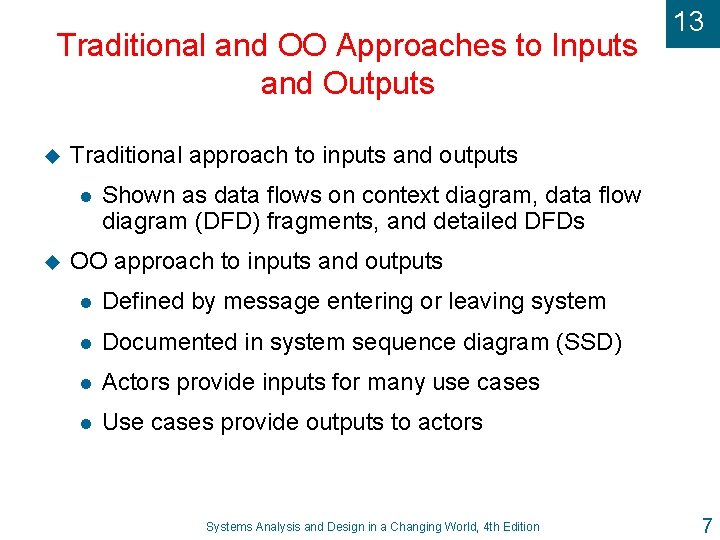 13

Traditional and OO Approaches to Inputs and Outputs

Traditional approach to inputs and outputs

Shown as data flows on context diagram, data flow diagram (DFD) fragments, and detailed DFDs

OO approach to inputs and outputs

Defined by message entering or leaving system

Documented in system sequence diagram (SSD)

Actors provide inputs for many use cases

Use cases provide outputs to actors

Systems Analysis and Design in a Changing World, 4th Edition

7